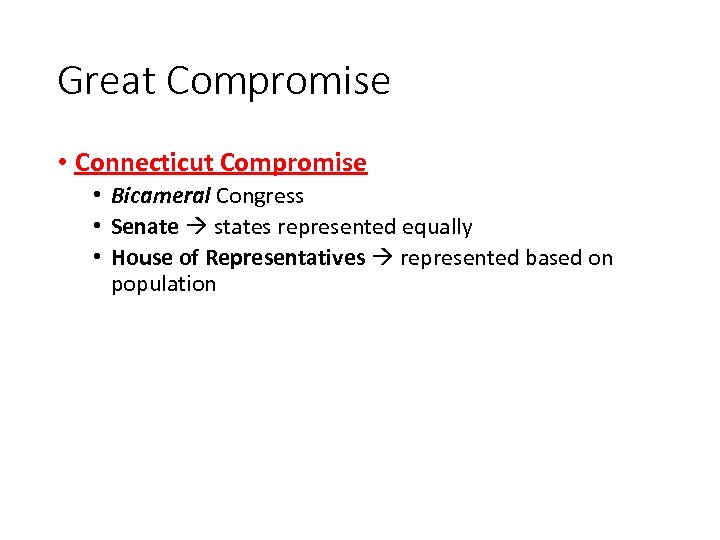 Great Compromise

• Connecticut Compromise
  • Bicameral Congress
  • Senate → states represented equally
  • House of Representatives → represented based on population